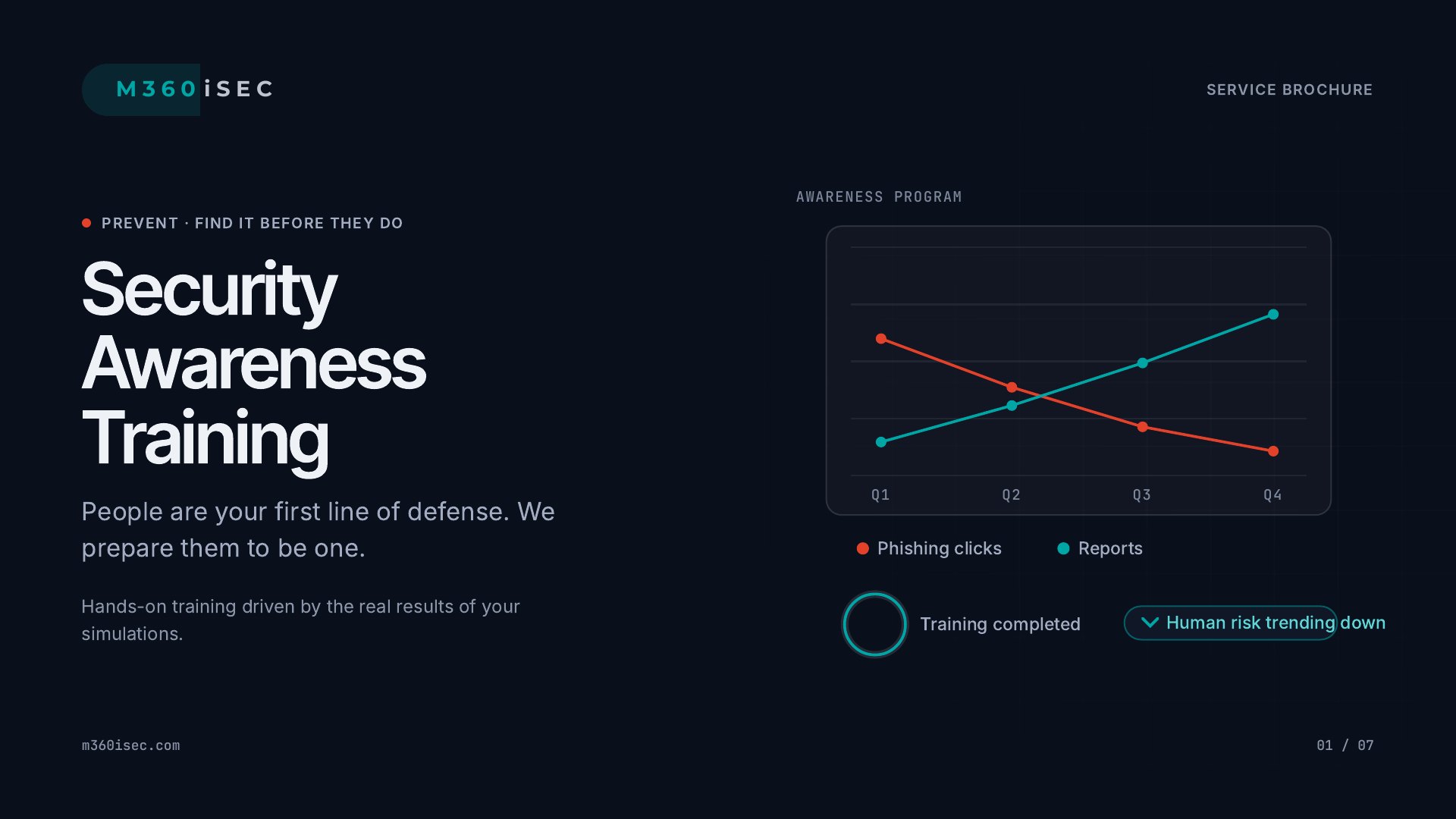 M360iSEC

SERVICE BROCHURE

• PREVENT · FIND IT BEFORE THEY DO

Security Awareness Training

People are your first line of defense. We prepare them to be one.

Hands-on training driven by the real results of your simulations.

AWARENESS PROGRAM

Q1
Q2
Q3
Q4

• Phishing clicks
• Reports

Training completed

Human risk trending down

m360isec.com

01 / 07